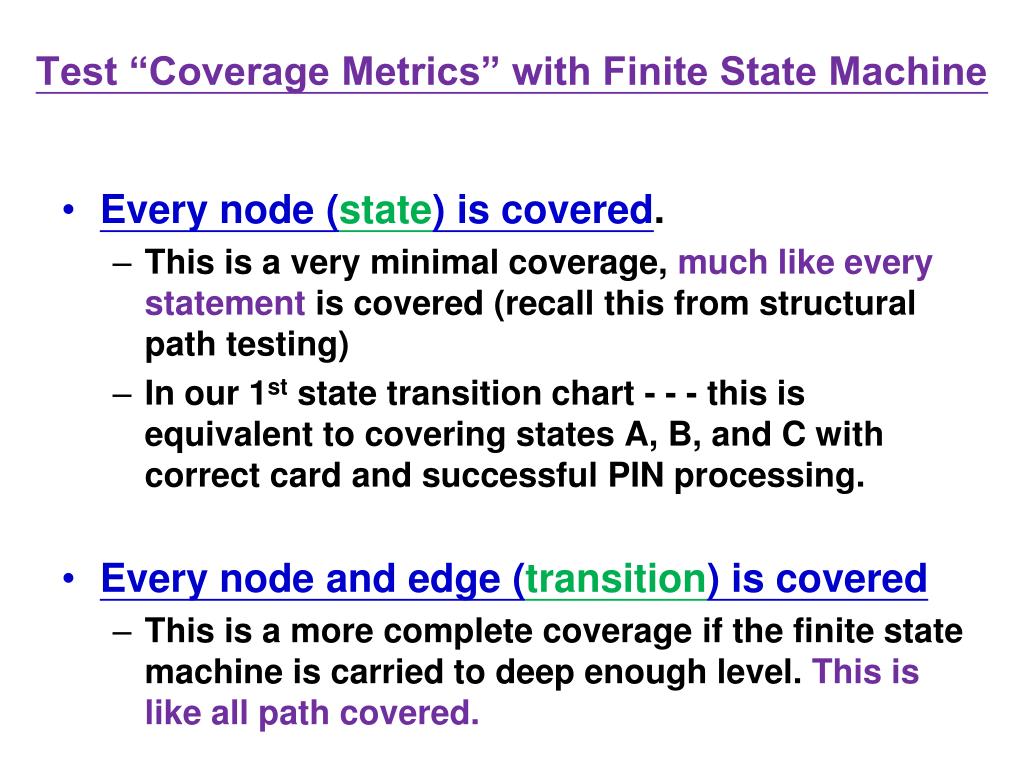 Test “Coverage Metrics” with Finite State Machine

• Every node (state) is covered.
– This is a very minimal coverage, much like every statement is covered (recall this from structural path testing)
– In our 1$^{st}$ state transition chart - - - this is equivalent to covering states A, B, and C with correct card and successful PIN processing.

• Every node and edge (transition) is covered
– This is a more complete coverage if the finite state machine is carried to deep enough level. This is like all path covered.